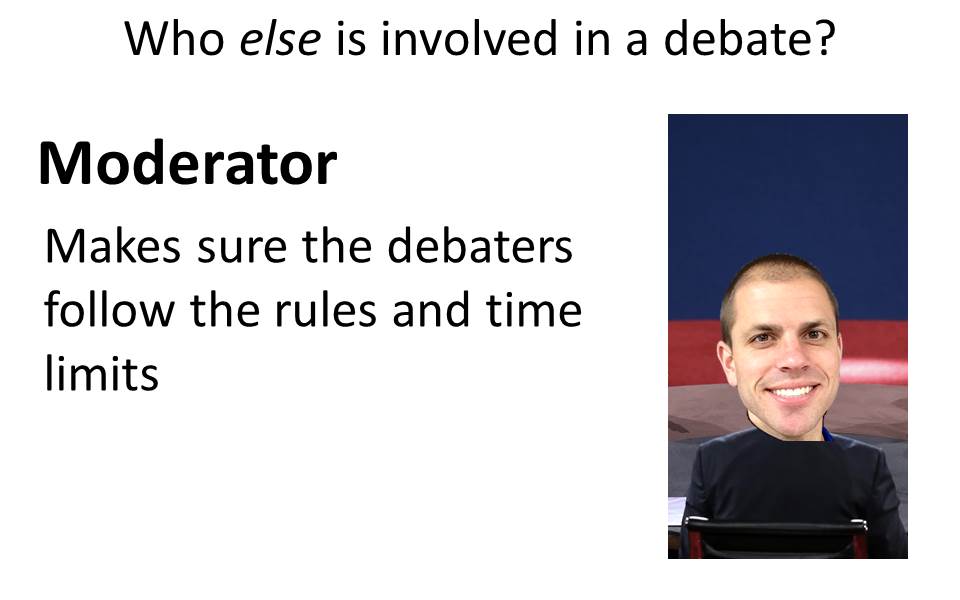 Who else is involved in a debate?

Moderator

Makes sure the debaters follow the rules and time limits